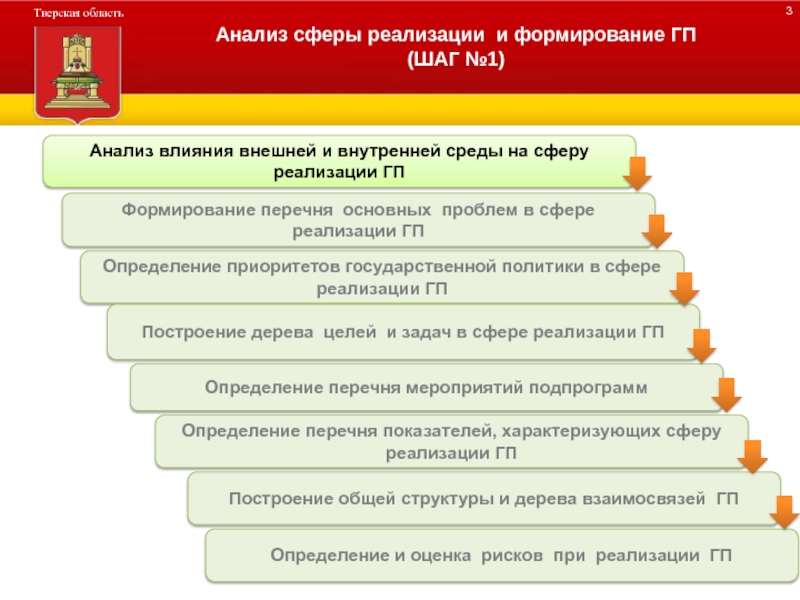 Тверская область

3

Анализ сферы реализации и формирование ГП (ШАГ №1)

Анализ влияния внешней и внутренней среды на сферу реализации ГП

Формирование перечня основных проблем в сфере реализации ГП

Определение приоритетов государственной политики в сфере реализации ГП

Построение дерева целей и задач в сфере реализации ГП

Определение перечня мероприятий подпрограмм

Определение перечня показателей, характеризующих сферу реализации ГП

Построение общей структуры и дерева взаимосвязей ГП

Определение и оценка рисков при реализации ГП